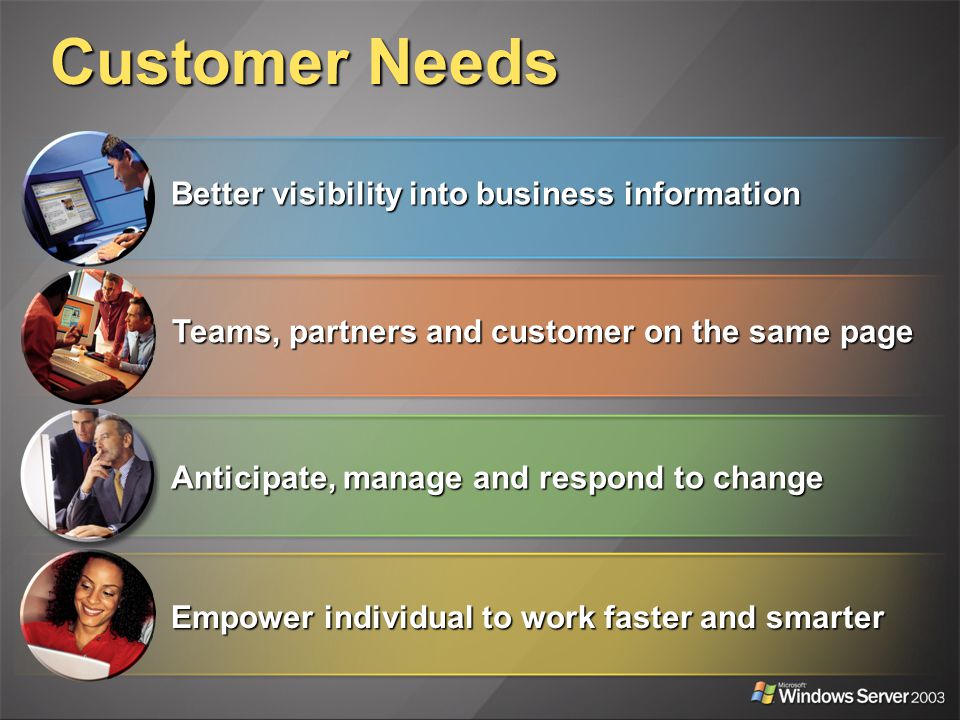 Customer Needs

Better visibility into business information

Teams, partners and customer on the same page

Anticipate, manage and respond to change

Empower individual to work faster and smarter

Microsoft Windows Server 2003